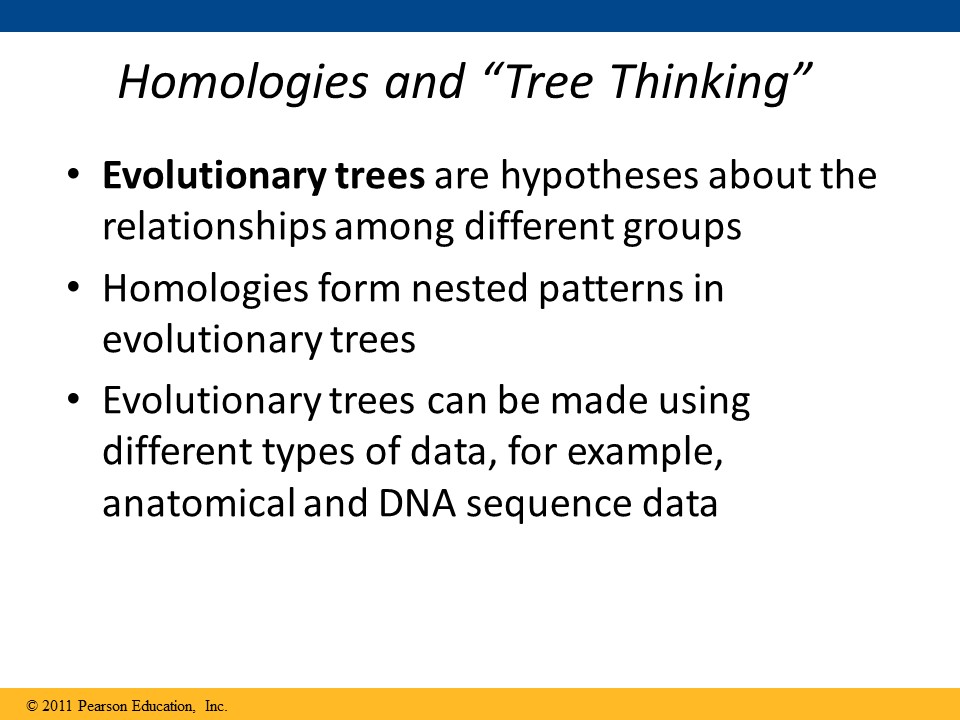 Homologies and “Tree Thinking”

• Evolutionary trees are hypotheses about the relationships among different groups

• Homologies form nested patterns in evolutionary trees

• Evolutionary trees can be made using different types of data, for example, anatomical and DNA sequence data

© 2011 Pearson Education, Inc.